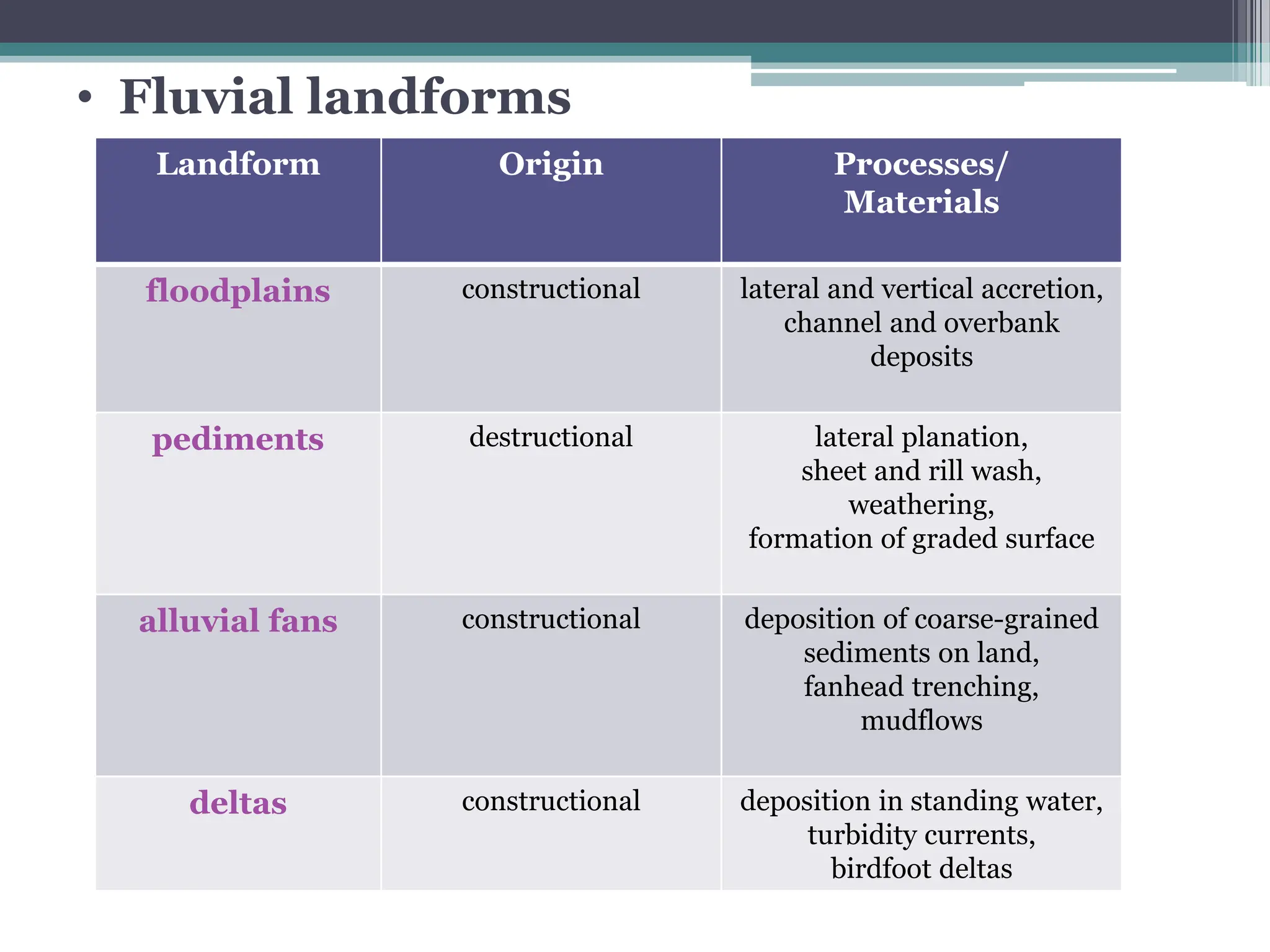 • Fluvial landforms

| Landform | Origin | Processes/ Materials |
|---|---|---|
| floodplains | constructional | lateral and vertical accretion, channel and overbank deposits |
| pediments | destructional | lateral planation, sheet and rill wash, weathering, formation of graded surface |
| alluvial fans | constructional | deposition of coarse-grained sediments on land, fanhead trenching, mudflows |
| deltas | constructional | deposition in standing water, turbidity currents, birdfoot deltas |